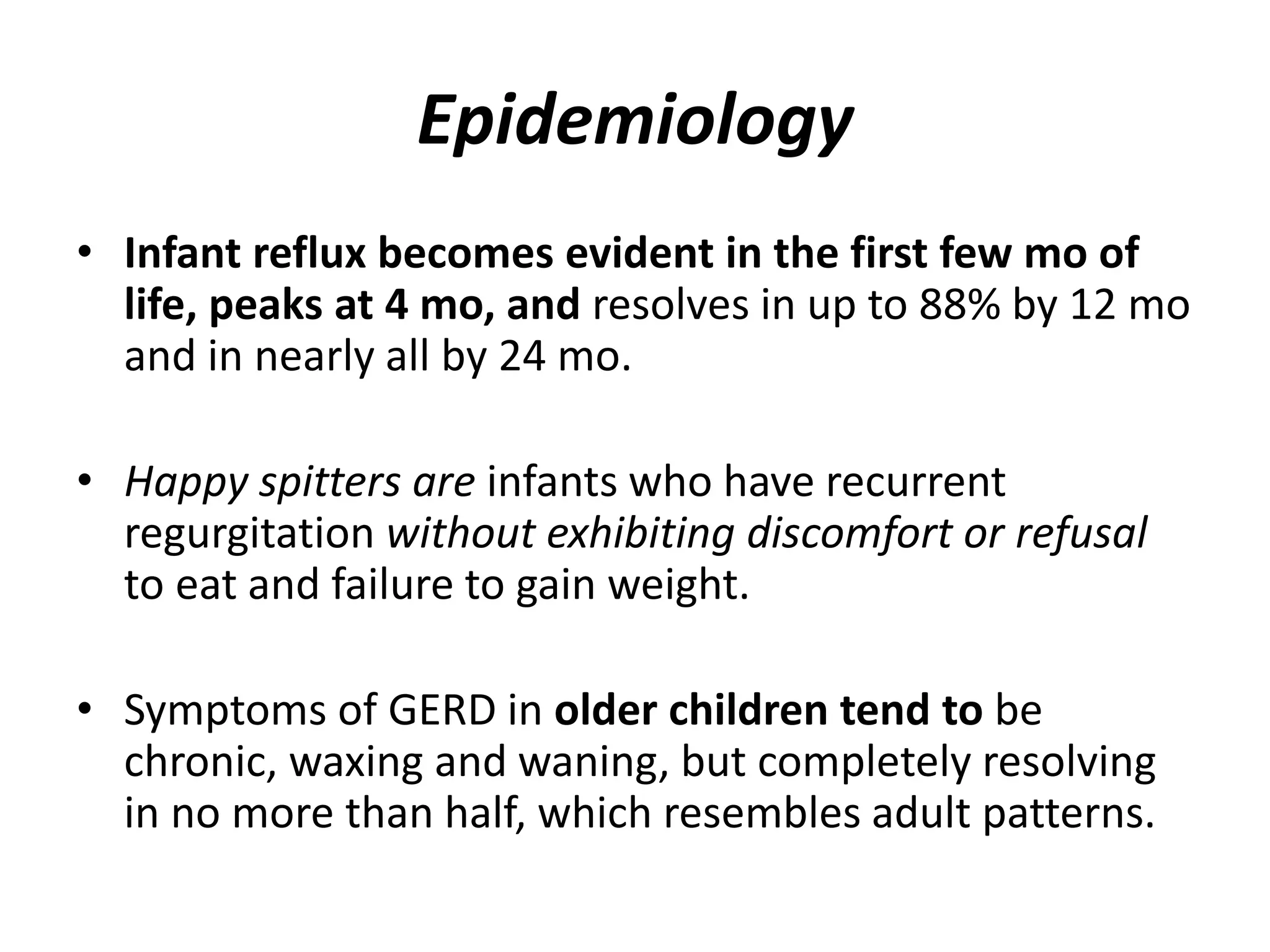 Epidemiology

• Infant reflux becomes evident in the first few mo of life, peaks at 4 mo, and resolves in up to 88% by 12 mo and in nearly all by 24 mo.

• Happy spitters are infants who have recurrent regurgitation without exhibiting discomfort or refusal to eat and failure to gain weight.

• Symptoms of GERD in older children tend to be chronic, waxing and waning, but completely resolving in no more than half, which resembles adult patterns.